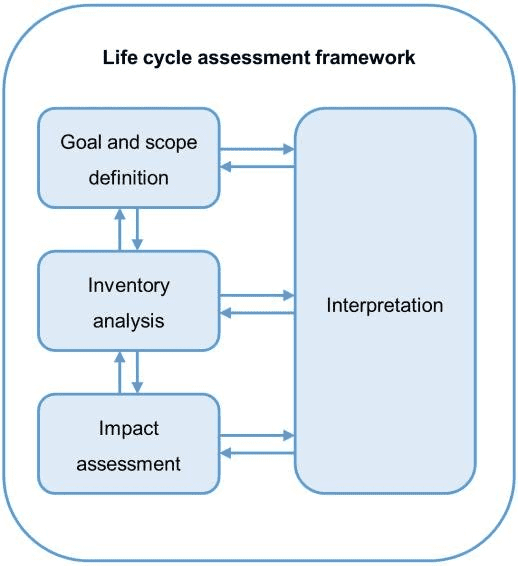 Life cycle assessment framework

Goal and scope definition

Inventory analysis

Impact assessment

Interpretation